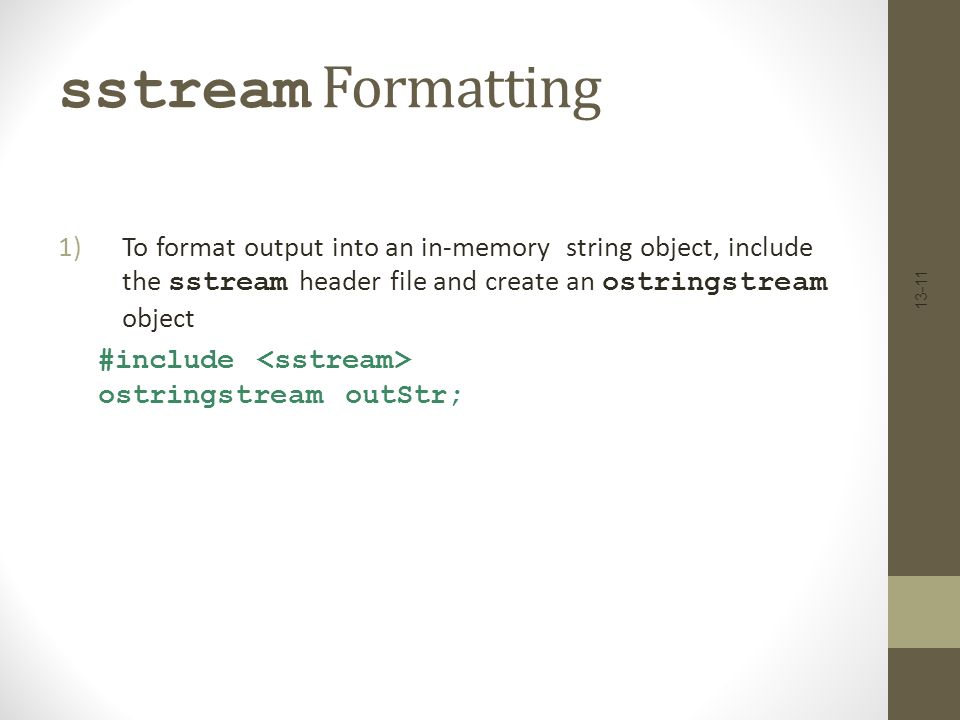 sstream Formatting

1) To format output into an in-memory string object, include the sstream header file and create an ostringstream object

#include <sstream>
ostringstream outStr;

13-11